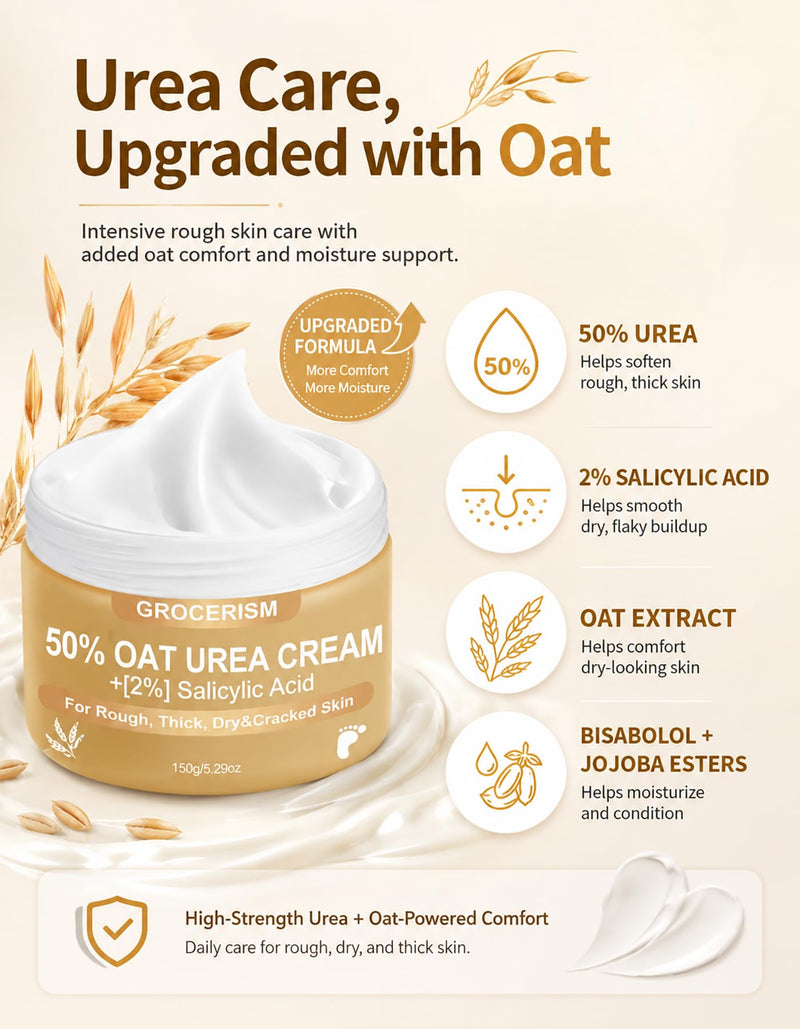 Urea Care, Upgraded with Oat

Intensive rough skin care with added oat comfort and moisture support.

UPGRADED FORMULA
More Comfort
More Moisture

GROCERISM
50% OAT UREA CREAM
+[2%] Salicylic Acid
For Rough, Thick, Dry&Cracked Skin
150g/5.29oz

50%
50% UREA
Helps soften rough, thick skin

2% SALICYLIC ACID
Helps smooth dry, flaky buildup

OAT EXTRACT
Helps comfort dry-looking skin

BISABOLOL + JOJOBA ESTERS
Helps moisturize and condition

High-Strength Urea + Oat-Powered Comfort
Daily care for rough, dry, and thick skin.